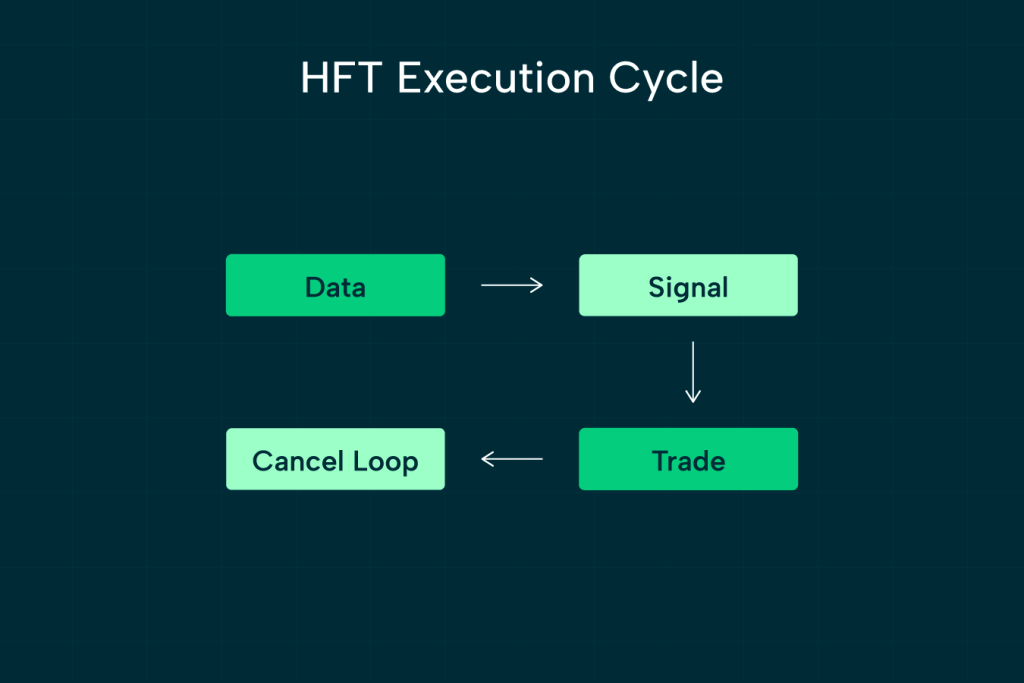 HFT Execution Cycle

Data

Signal

Trade

Cancel Loop